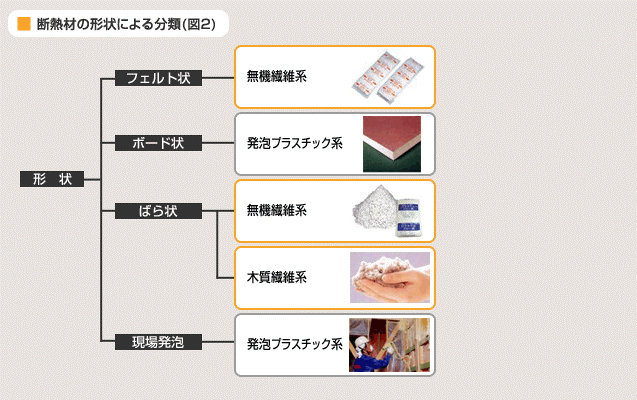 断熱材の形状による分類(図2)

形　状

フェルト状
無機繊維系

ボード状
発泡プラスチック系

ばら状
無機繊維系
木質繊維系

現場発泡
発泡プラスチック系